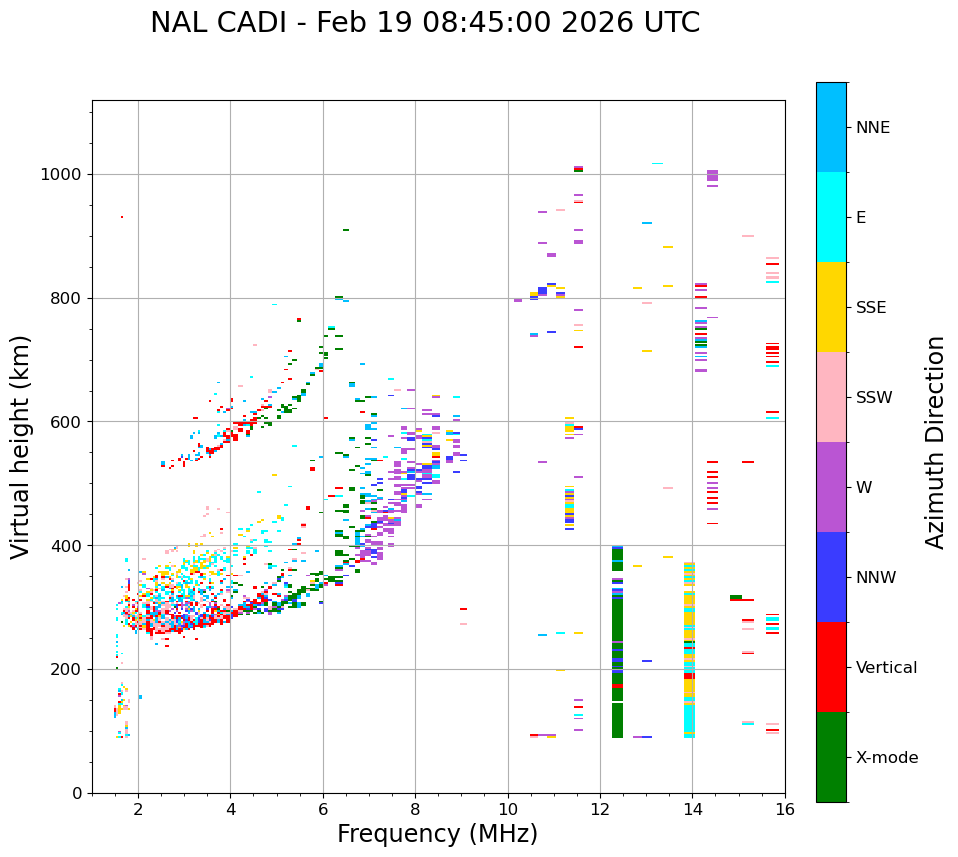 NAL CADI - Feb 19 08:45:00 2026 UTC

Virtual height (km)

1000
800
600
400
200
0

2
4
6
8
10
12
14
16

Frequency (MHz)

NNE
E
SSE
SSW
W
NNW
Vertical
X-mode

Azimuth Direction